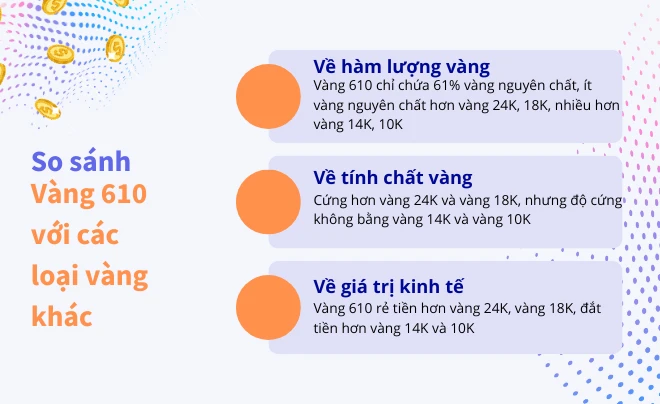 So sánh Vàng 610 với các loại vàng khác

Về hàm lượng vàng
Vàng 610 chỉ chứa 61% vàng nguyên chất, ít vàng nguyên chất hơn vàng 24K, 18K, nhiều hơn vàng 14K, 10K

Về tính chất vàng
Cứng hơn vàng 24K và vàng 18K, nhưng độ cứng không bằng vàng 14K và vàng 10K

Về giá trị kinh tế
Vàng 610 rẻ tiền hơn vàng 24K, vàng 18K, đắt tiền hơn vàng 14K và 10K